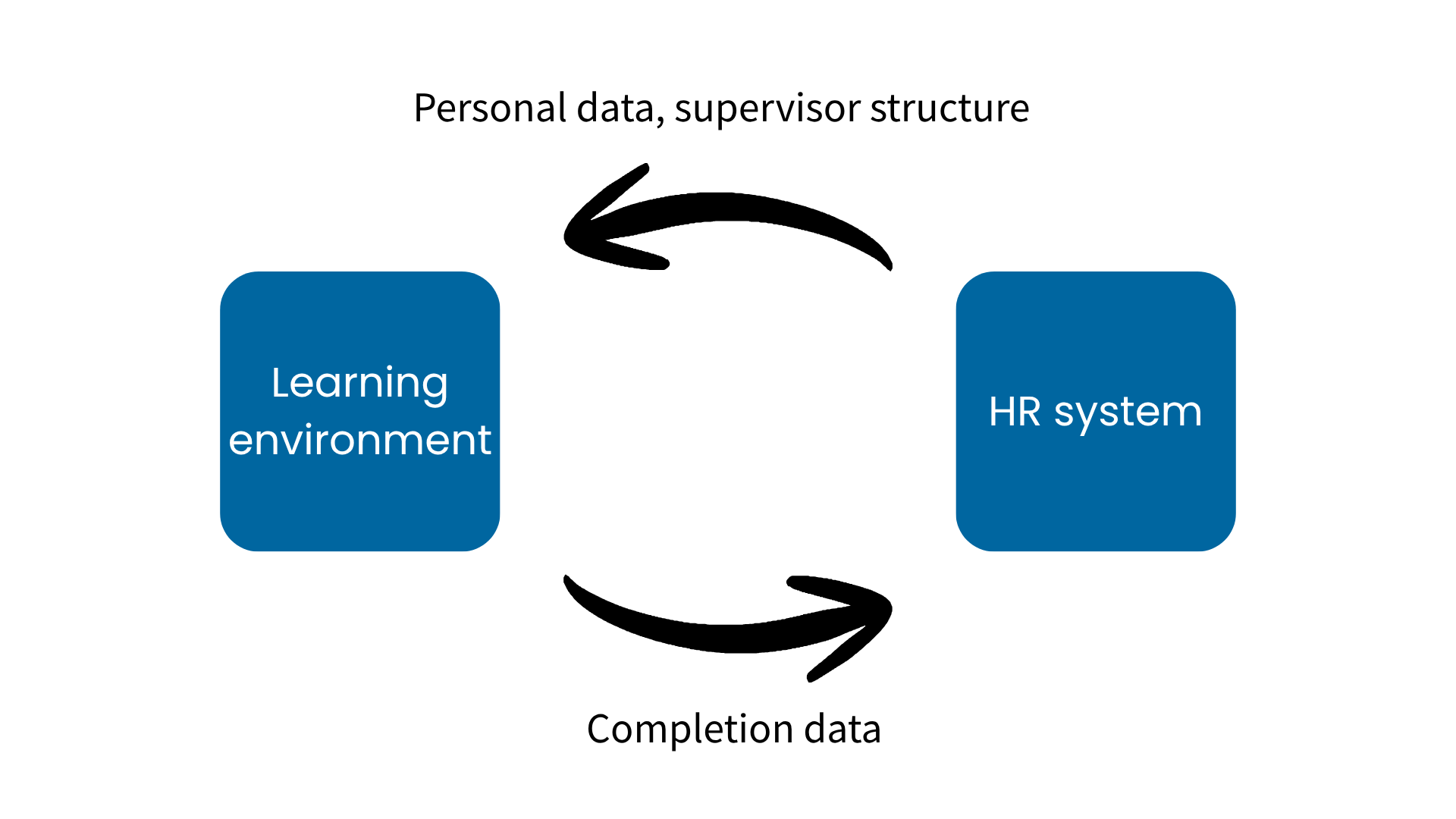 Personal data, supervisor structure

Learning environment

HR system

Completion data